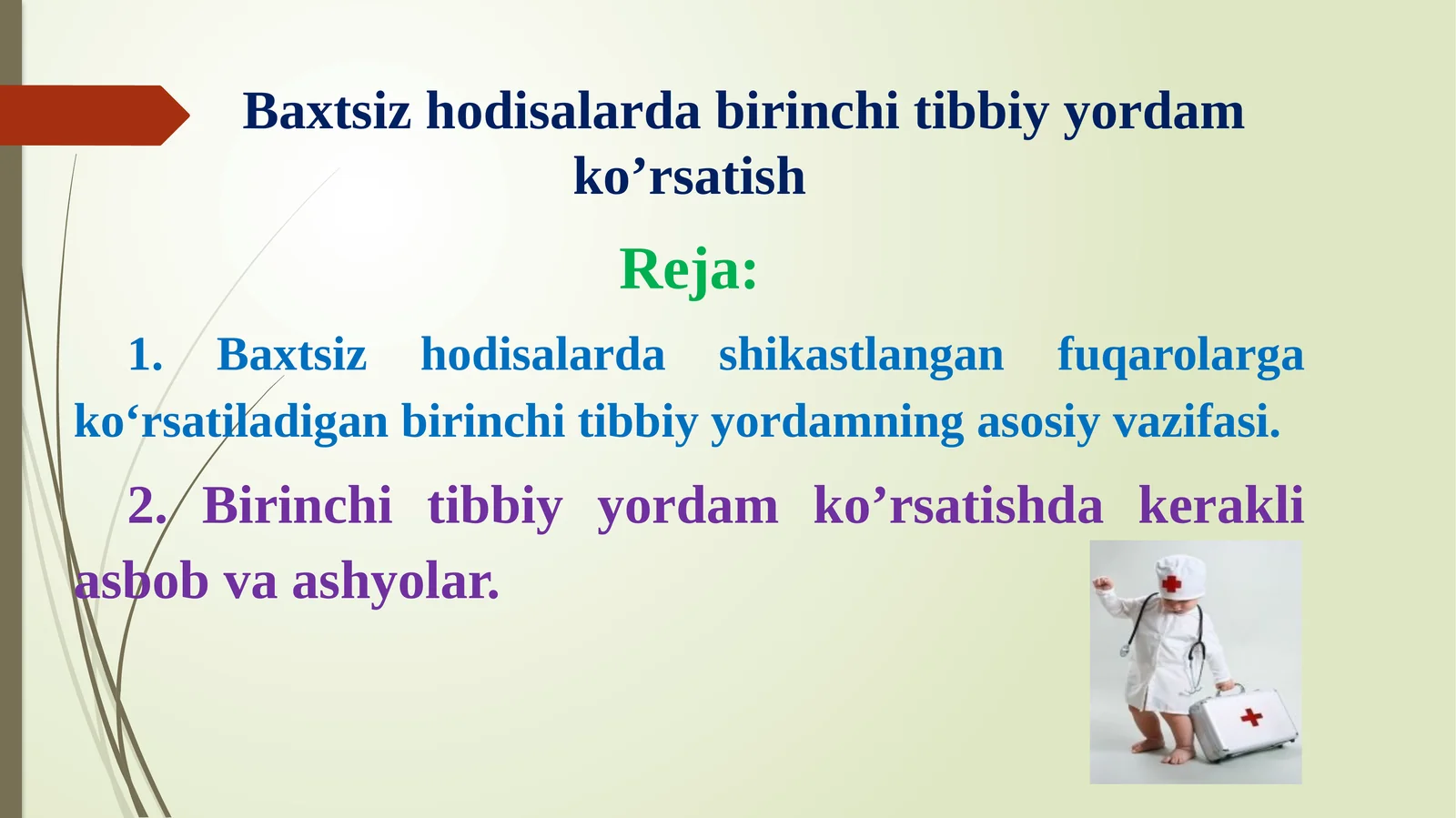 Baxtsiz hodisalarda birinchi tibbiy yordam ko’rsatish

Reja:

1. Baxtsiz hodisalarda shikastlangan fuqarolarga ko‘rsatiladigan birinchi tibbiy yordamning asosiy vazifasi.

2. Birinchi tibbiy yordam ko’rsatishda kerakli asbob va ashyolar.